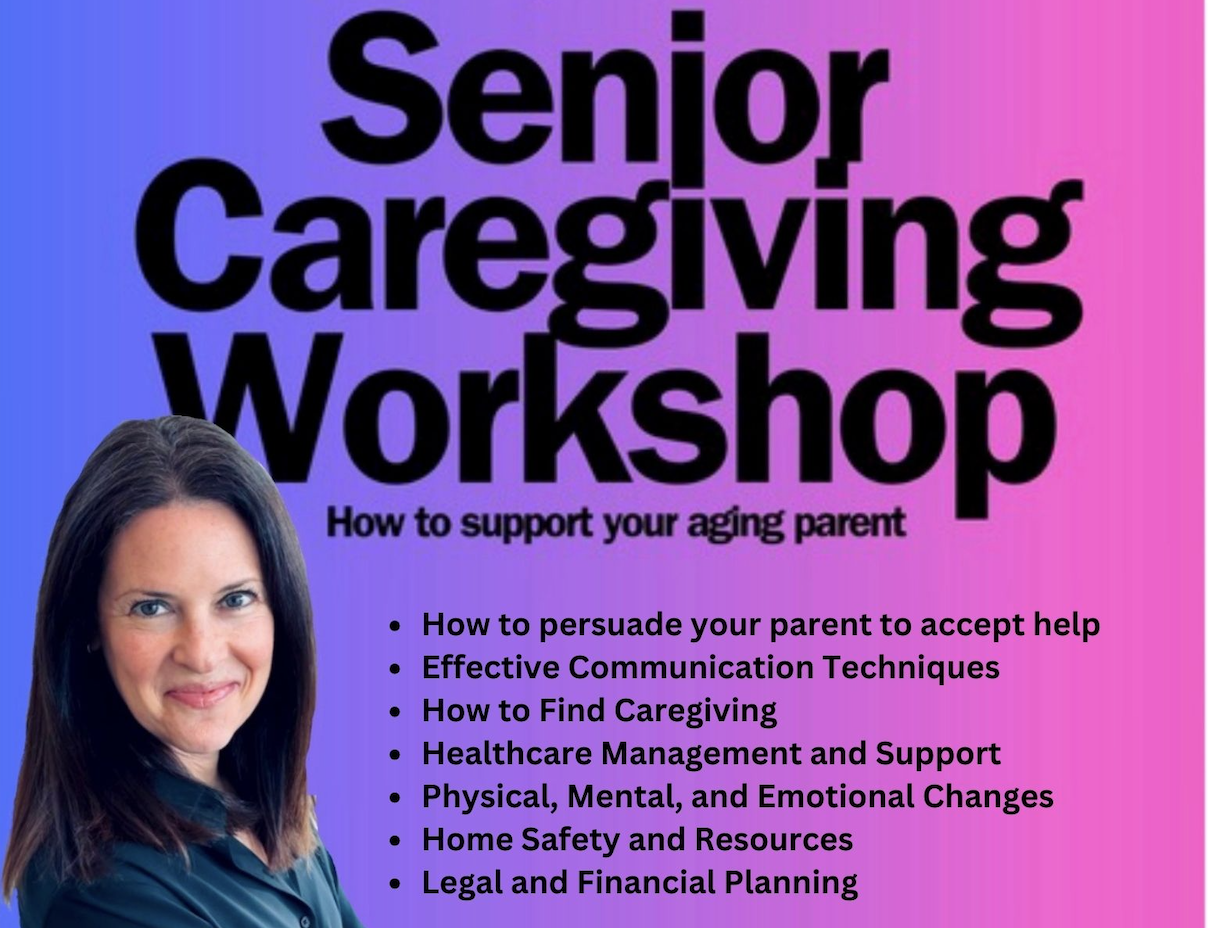 Senior Caregiving Workshop

How to support your aging parent

- How to persuade your parent to accept help
- Effective Communication Techniques
- How to Find Caregiving
- Healthcare Management and Support
- Physical, Mental, and Emotional Changes
- Home Safety and Resources
- Legal and Financial Planning